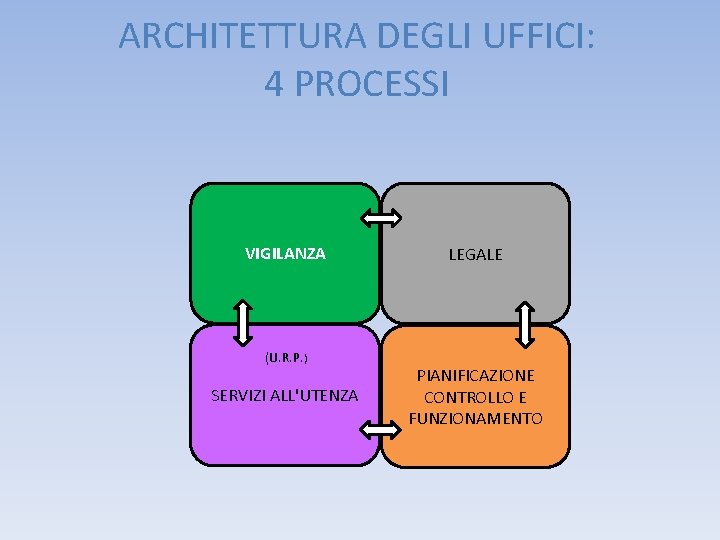 ARCHITETTURA DEGLI UFFICI:
4 PROCESSI

VIGILANZA

LEGALE

(U.R.P.)

SERVIZI ALL'UTENZA

PIANIFICAZIONE CONTROLLO E FUNZIONAMENTO